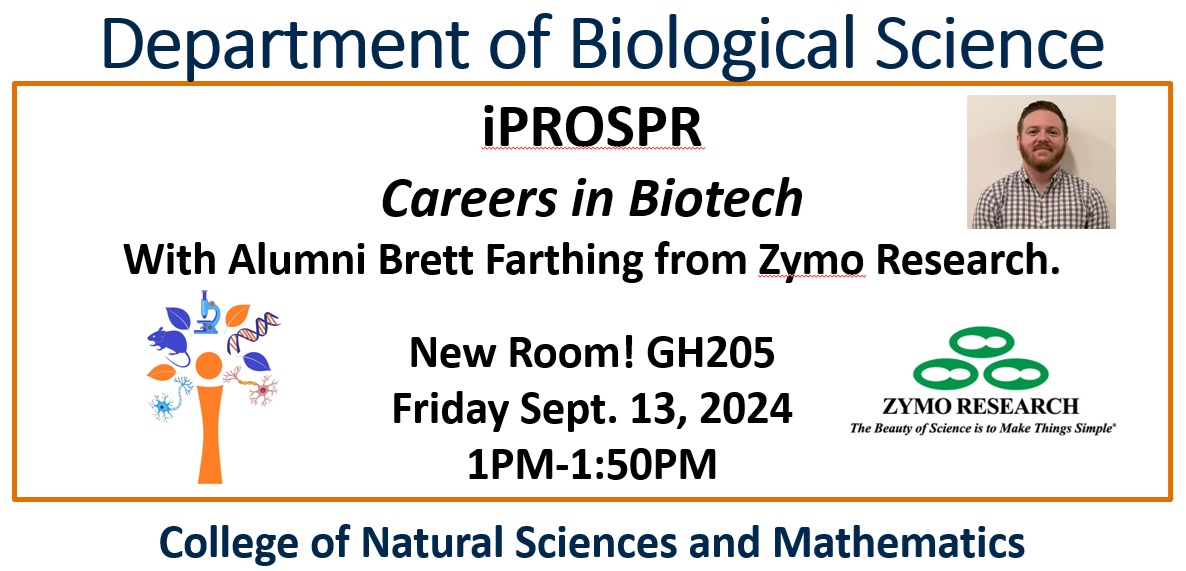 Department of Biological Science

iPROSPR

Careers in Biotech

With Alumni Brett Farthing from Zymo Research.

New Room! GH205
Friday Sept. 13, 2024
1PM-1:50PM

ZYMO RESEARCH
The Beauty of Science is to Make Things Simple®

College of Natural Sciences and Mathematics